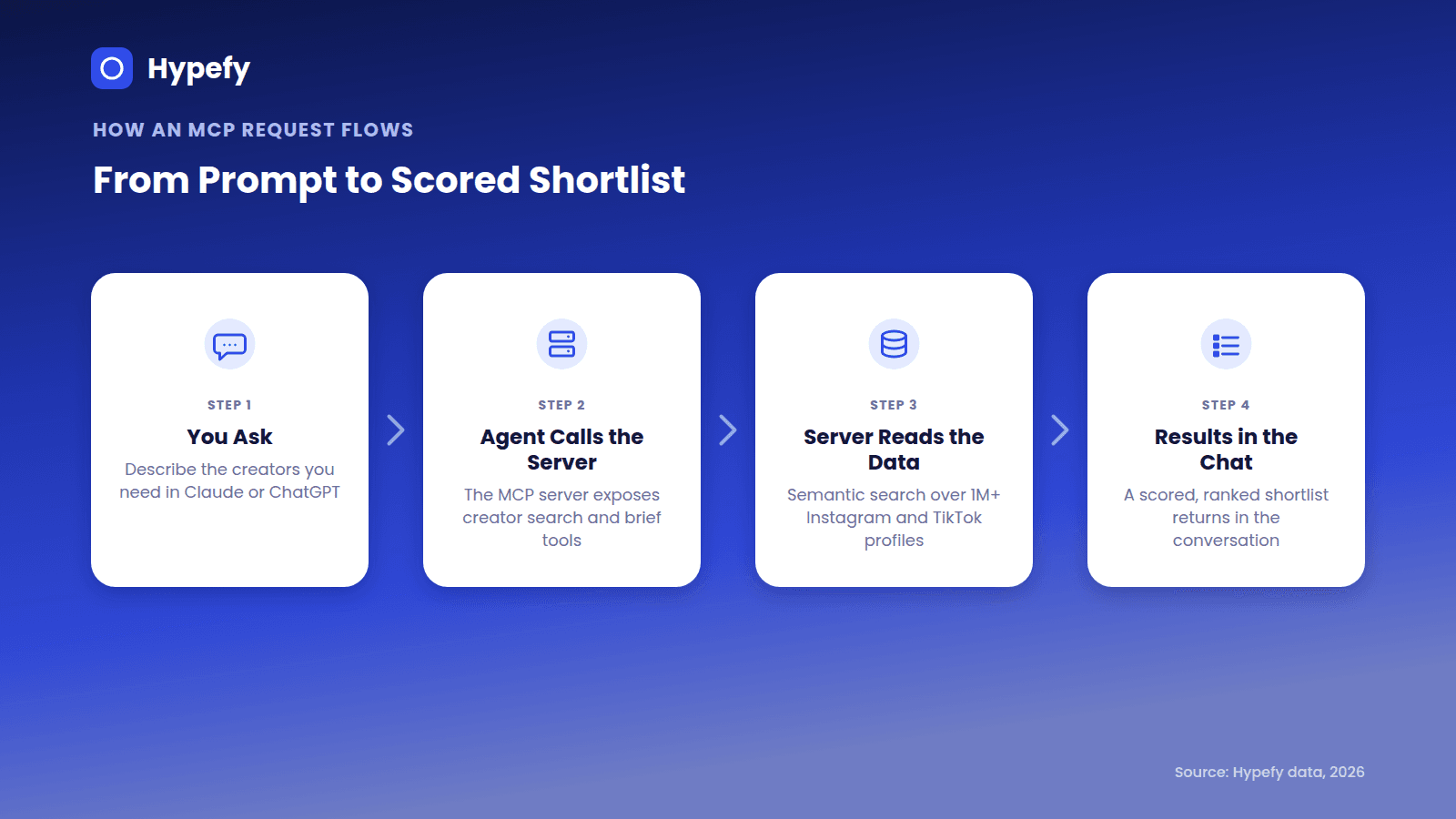 Hypefy

HOW AN MCP REQUEST FLOWS

From Prompt to Scored Shortlist

STEP 1

You Ask

Describe the creators you need in Claude or ChatGPT

STEP 2

Agent Calls the Server

The MCP server exposes creator search and brief tools

STEP 3

Server Reads the Data

Semantic search over 1M+ Instagram and TikTok profiles

STEP 4

Results in the Chat

A scored, ranked shortlist returns in the conversation

Source: Hypefy data, 2026